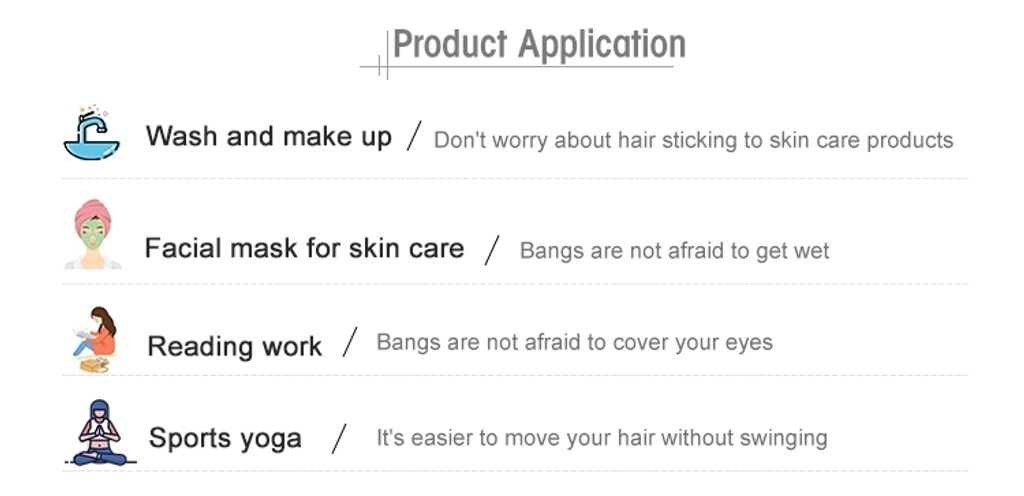 Product Application

Wash and make up / Don't worry about hair sticking to skin care products

Facial mask for skin care / Bangs are not afraid to get wet

Reading work / Bangs are not afraid to cover your eyes

Sports yoga / It's easier to move your hair without swinging